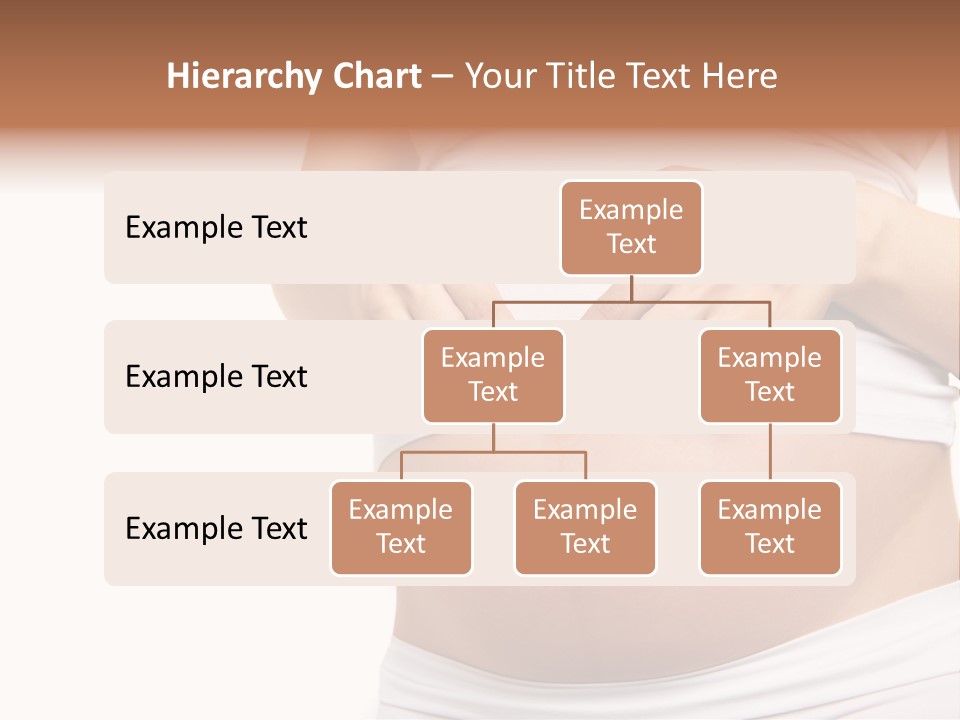 Hierarchy Chart – Your Title Text Here

Example Text

Example Text

Example Text

Example Text

Example Text

Example Text

Example Text

Example Text

Example Text